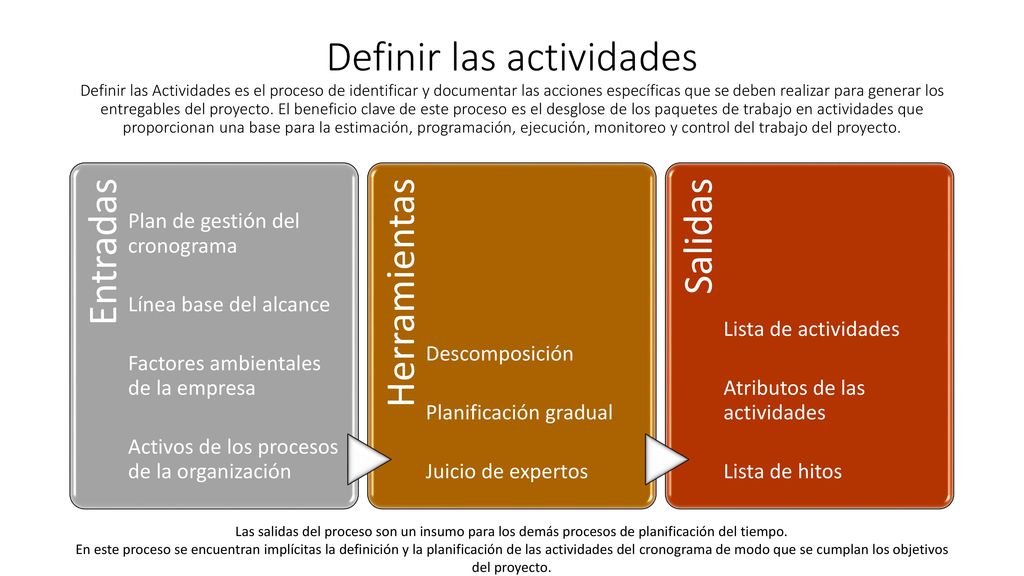 Definir las actividades

Definir las Actividades es el proceso de identificar y documentar las acciones específicas que se deben realizar para generar los entregables del proyecto. El beneficio clave de este proceso es el desglose de los paquetes de trabajo en actividades que proporcionan una base para la estimación, programación, ejecución, monitoreo y control del trabajo del proyecto.

Entradas

Plan de gestión del cronograma

Línea base del alcance

Factores ambientales de la empresa

Activos de los procesos de la organización

Herramientas

Descomposición

Planificación gradual

Juicio de expertos

Salidas

Lista de actividades

Atributos de las actividades

Lista de hitos

Las salidas del proceso son un insumo para los demás procesos de planificación del tiempo.
En este proceso se encuentran implícitas la definición y la planificación de las actividades del cronograma de modo que se cumplan los objetivos del proyecto.